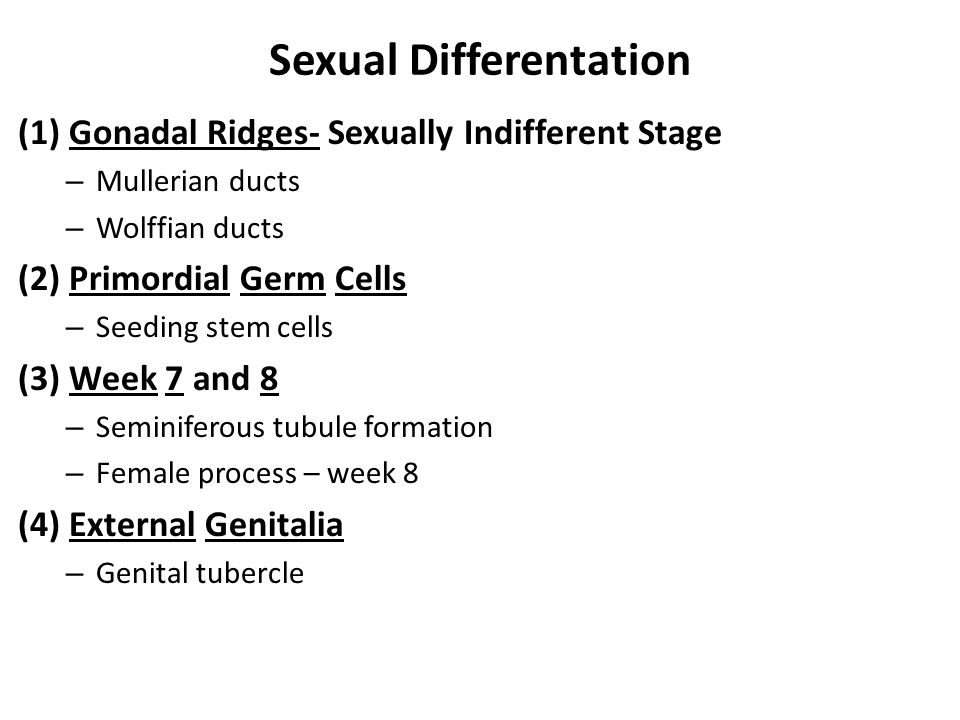 Sexual Differentation

(1) Gonadal Ridges- Sexually Indifferent Stage
– Mullerian ducts
– Wolffian ducts

(2) Primordial Germ Cells
– Seeding stem cells

(3) Week 7 and 8
– Seminiferous tubule formation
– Female process – week 8

(4) External Genitalia
– Genital tubercle